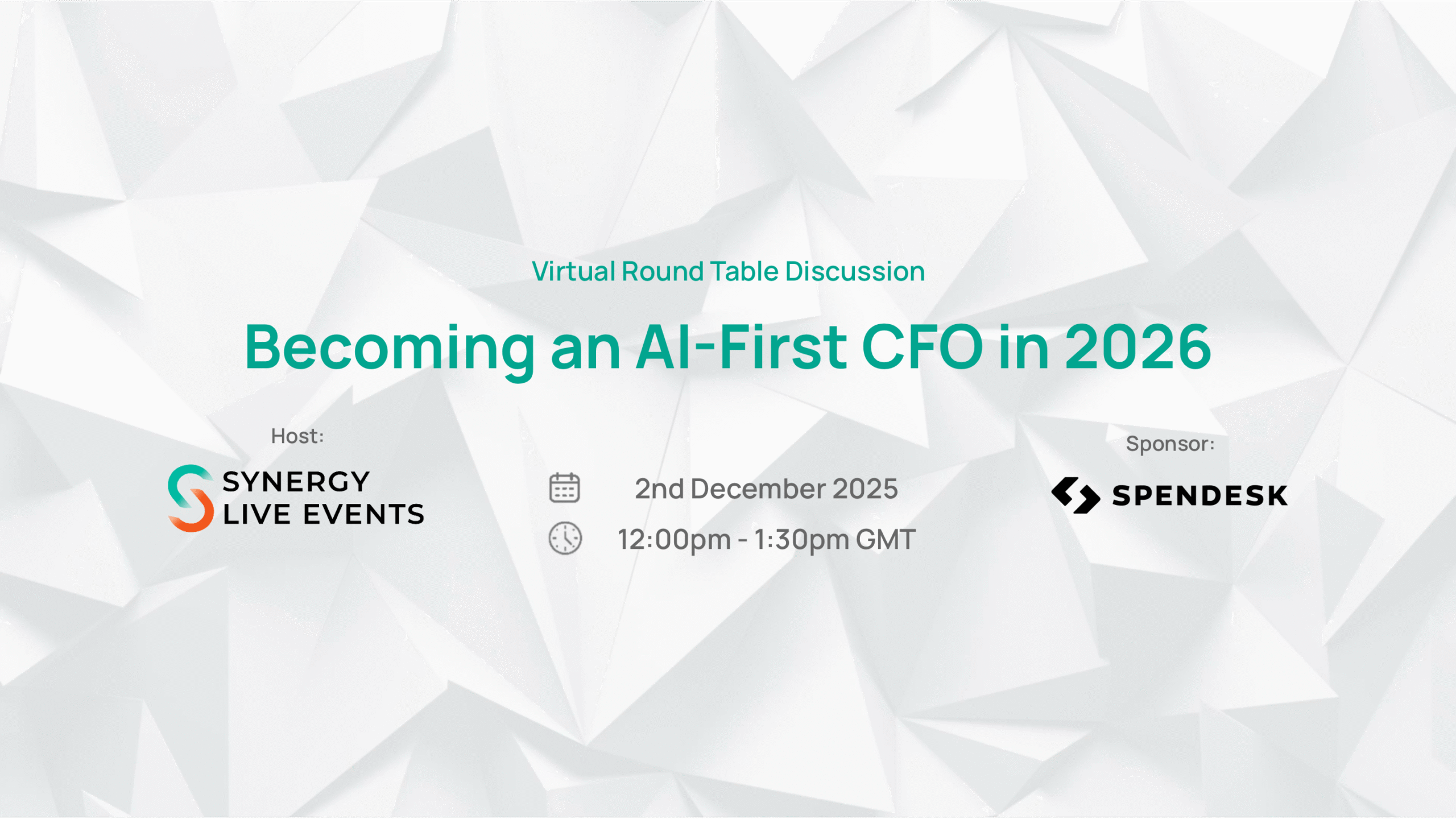 Virtual Round Table Discussion

Becoming an AI-First CFO in 2026

Host:

SYNERGY LIVE EVENTS

2nd December 2025

12:00pm - 1:30pm GMT

Sponsor:

SPENDESK